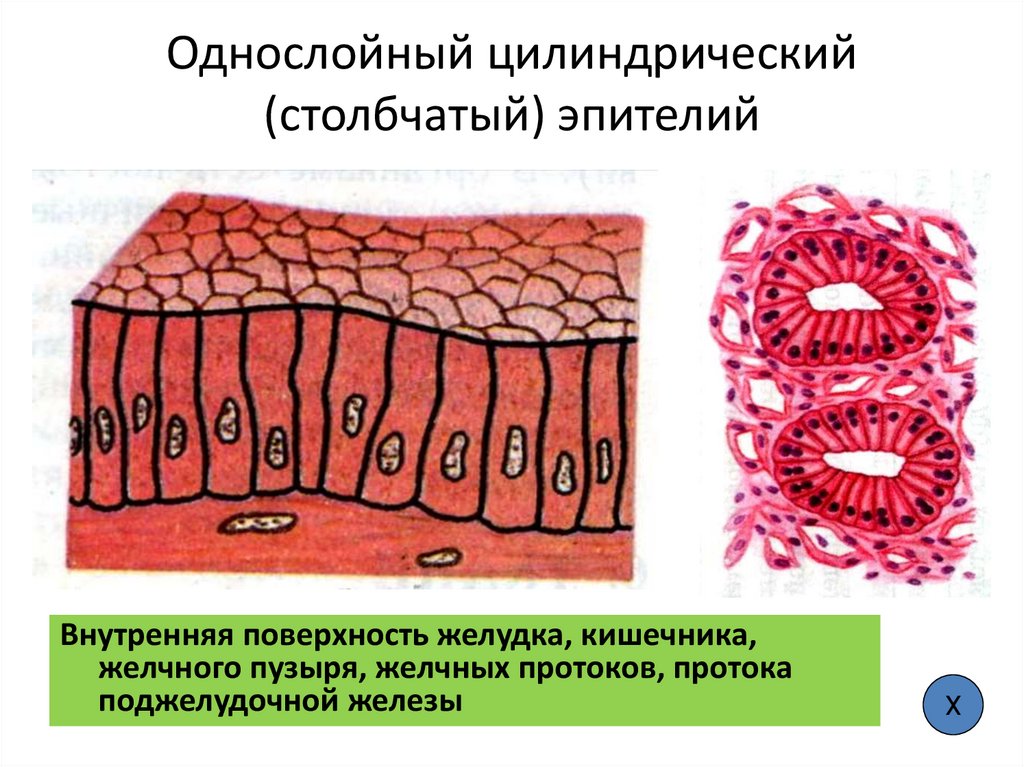 Однослойный цилиндрический (столбчатый) эпителий

Внутренняя поверхность желудка, кишечника, желчного пузыря, желчных протоков, протока поджелудочной железы

X